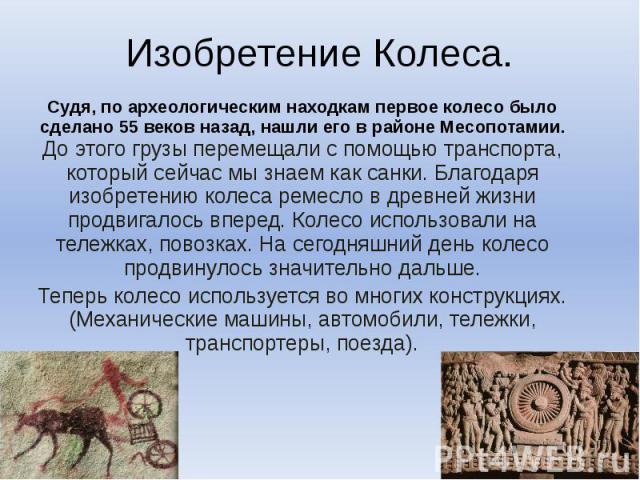 Изобретение Колеса.

Судя, по археологическим находкам первое колесо было сделано 55 веков назад, нашли его в районе Месопотамии.

До этого грузы перемещали с помощью транспорта, который сейчас мы знаем как санки. Благодаря изобретению колеса ремесло в древней жизни продвигалось вперед. Колесо использовали на тележках, повозках. На сегодняшний день колесо продвинулось значительно дальше.

Теперь колесо используется во многих конструкциях. (Механические машины, автомобили, тележки, транспортеры, поезда).

PPt4WEB.ru